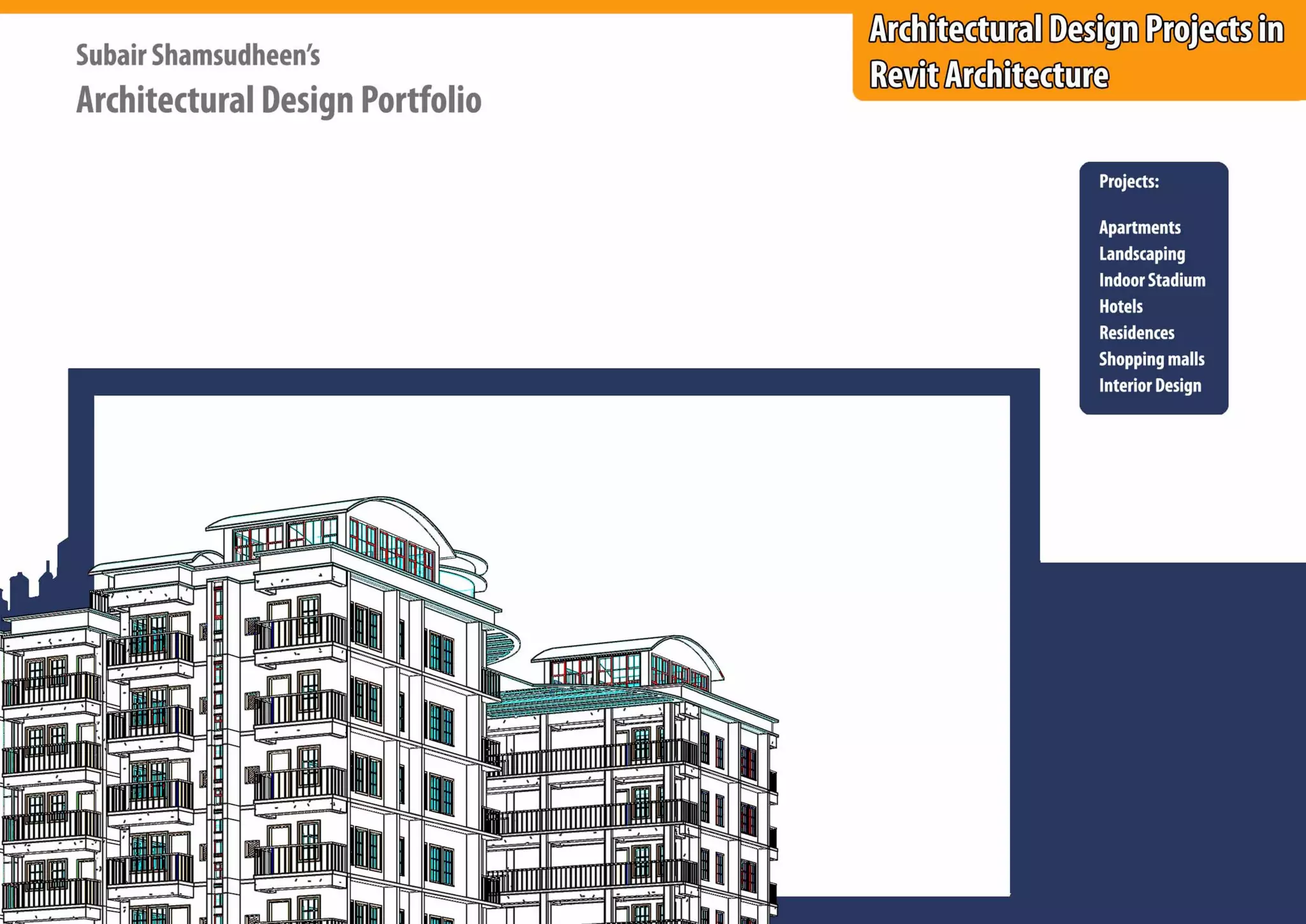 Subair Shamsudheen's
Architectural Design Portfolio

Architectural Design Projects in Revit Architecture

Projects:

Apartments
Landscaping
Indoor Stadium
Hotels
Residences
Shopping malls
Interior Design